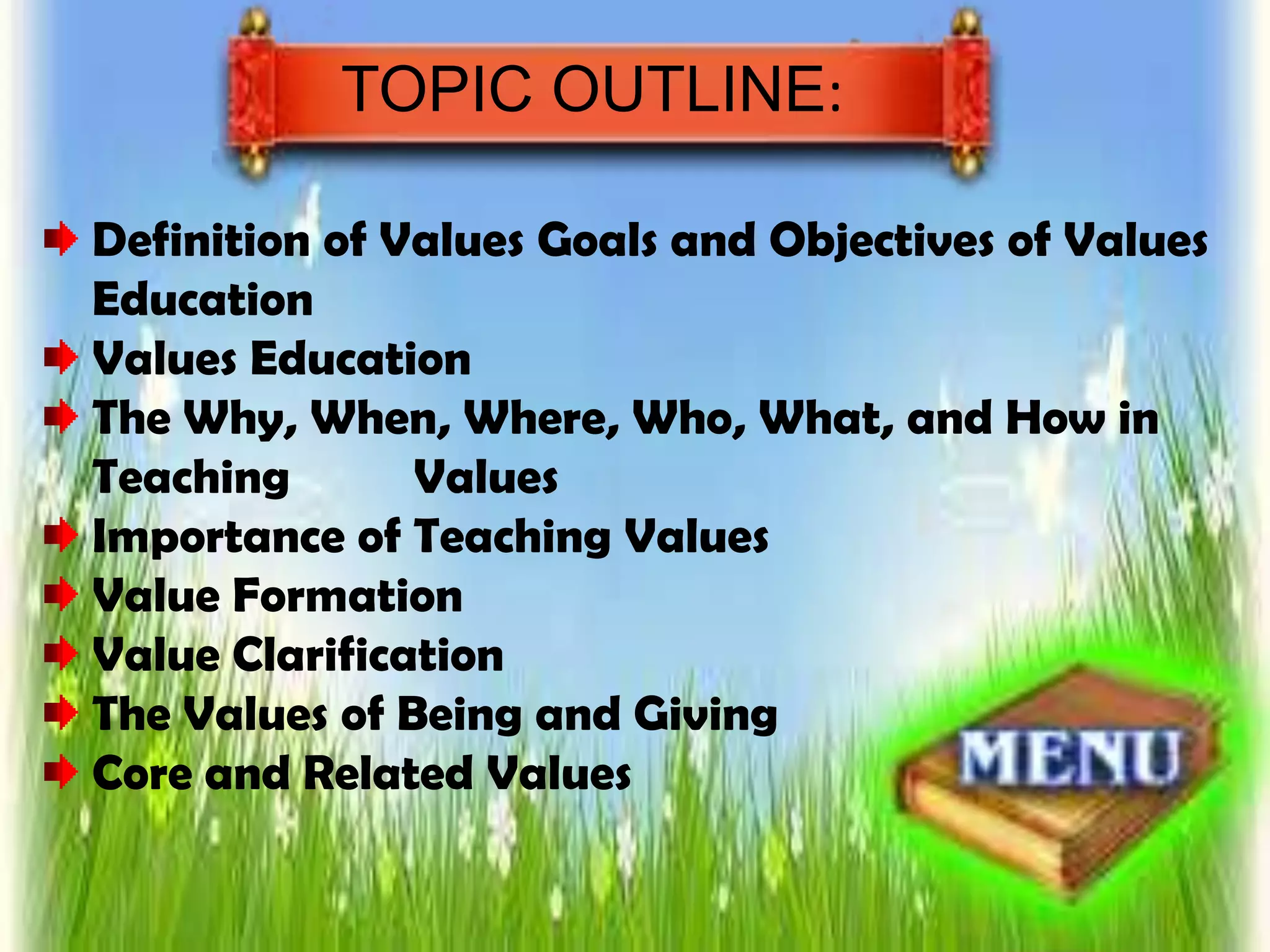 TOPIC OUTLINE:

Definition of Values Goals and Objectives of Values Education
Values Education
The Why, When, Where, Who, What, and How in Teaching Values
Importance of Teaching Values
Value Formation
Value Clarification
The Values of Being and Giving
Core and Related Values

MENU